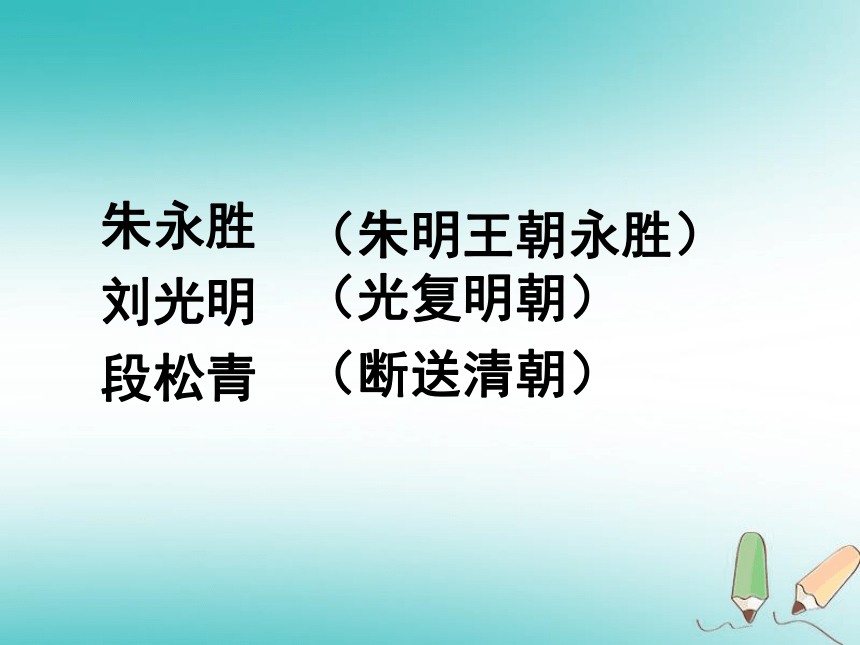 朱永胜　（朱明王朝永胜）
刘光明　（光复明朝）
段松青　（断送清朝）